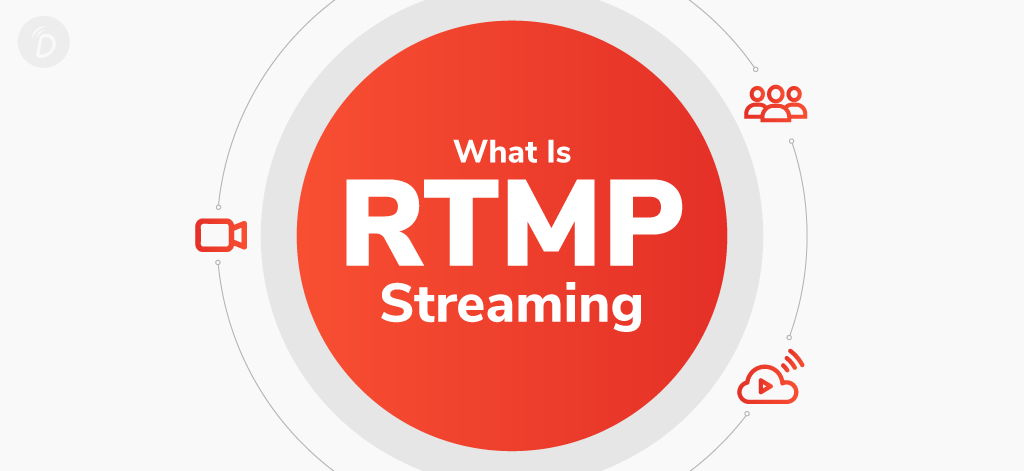 What Is
RTMP
Streaming